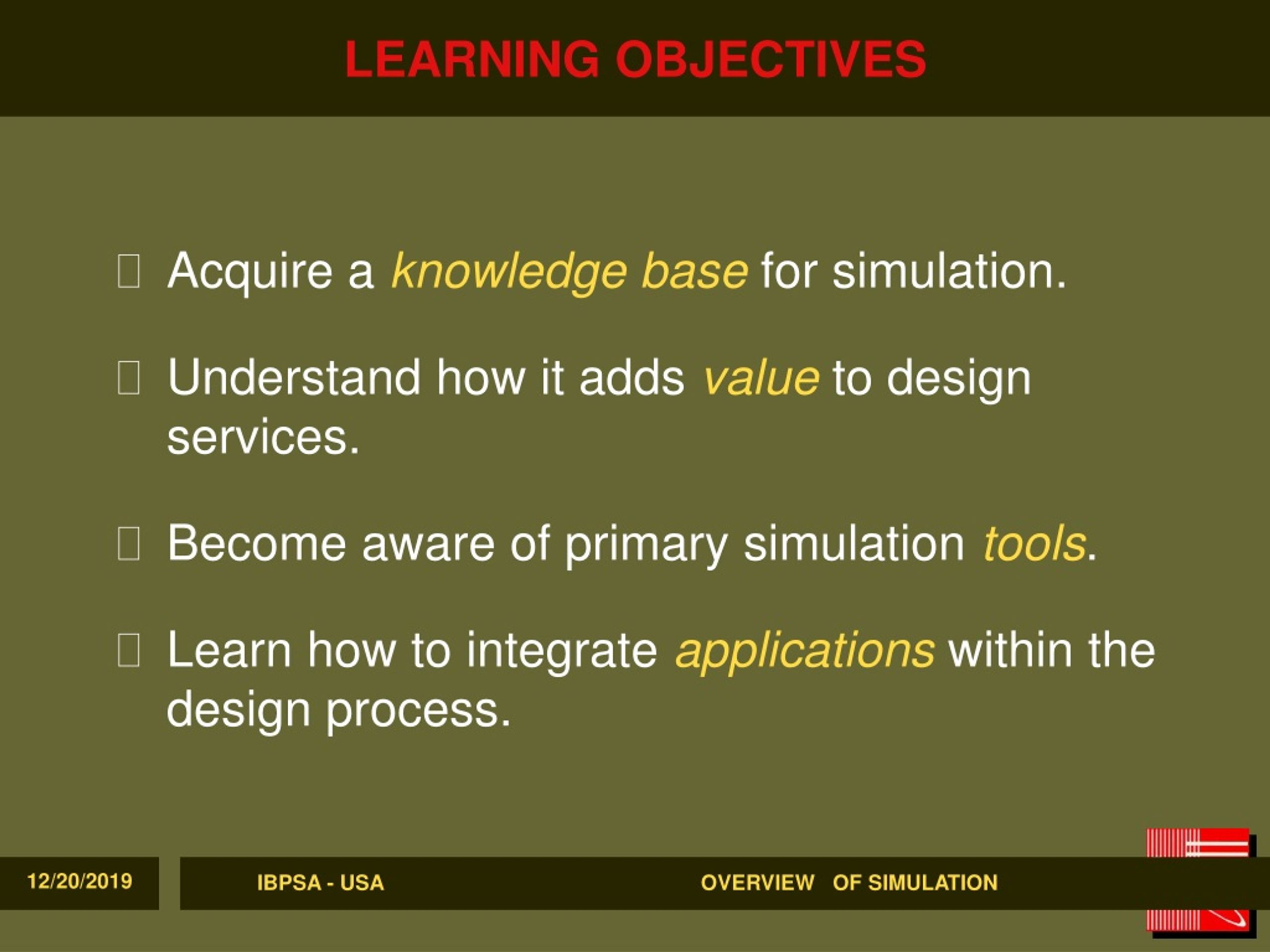 LEARNING OBJECTIVES

Acquire a knowledge base for simulation.

Understand how it adds value to design services.

Become aware of primary simulation tools.

Learn how to integrate applications within the design process.

12/20/2019

IBPSA - USA

OVERVIEW OF SIMULATION